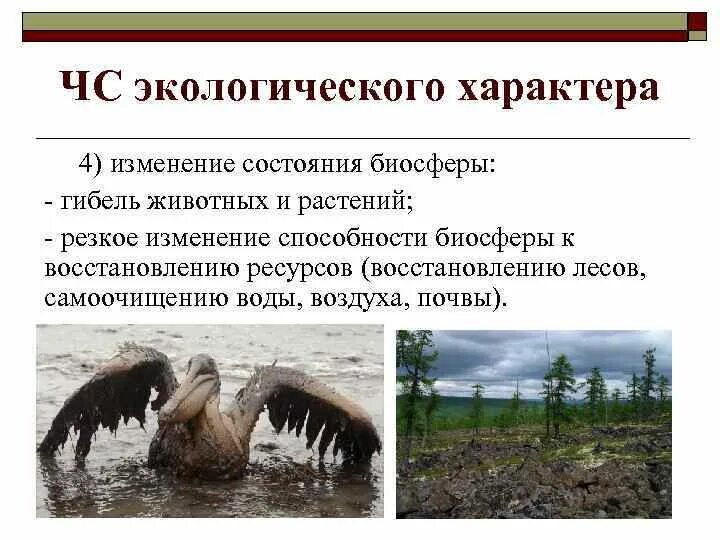 ЧС экологического характера

4) изменение состояния биосферы:

- гибель животных и растений;

- резкое изменение способности биосферы к восстановлению ресурсов (восстановлению лесов, самоочищению воды, воздуха, почвы).